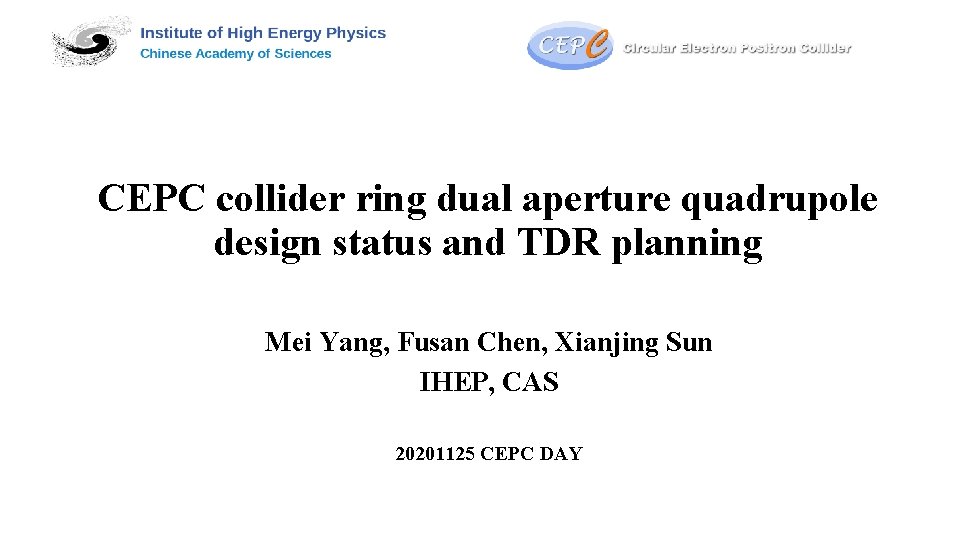 Institute of High Energy Physics
Chinese Academy of Sciences

CEPC Circular Electron Positron Collider

CEPC collider ring dual aperture quadrupole design status and TDR planning

Mei Yang, Fusan Chen, Xianjing Sun
IHEP, CAS

20201125 CEPC DAY